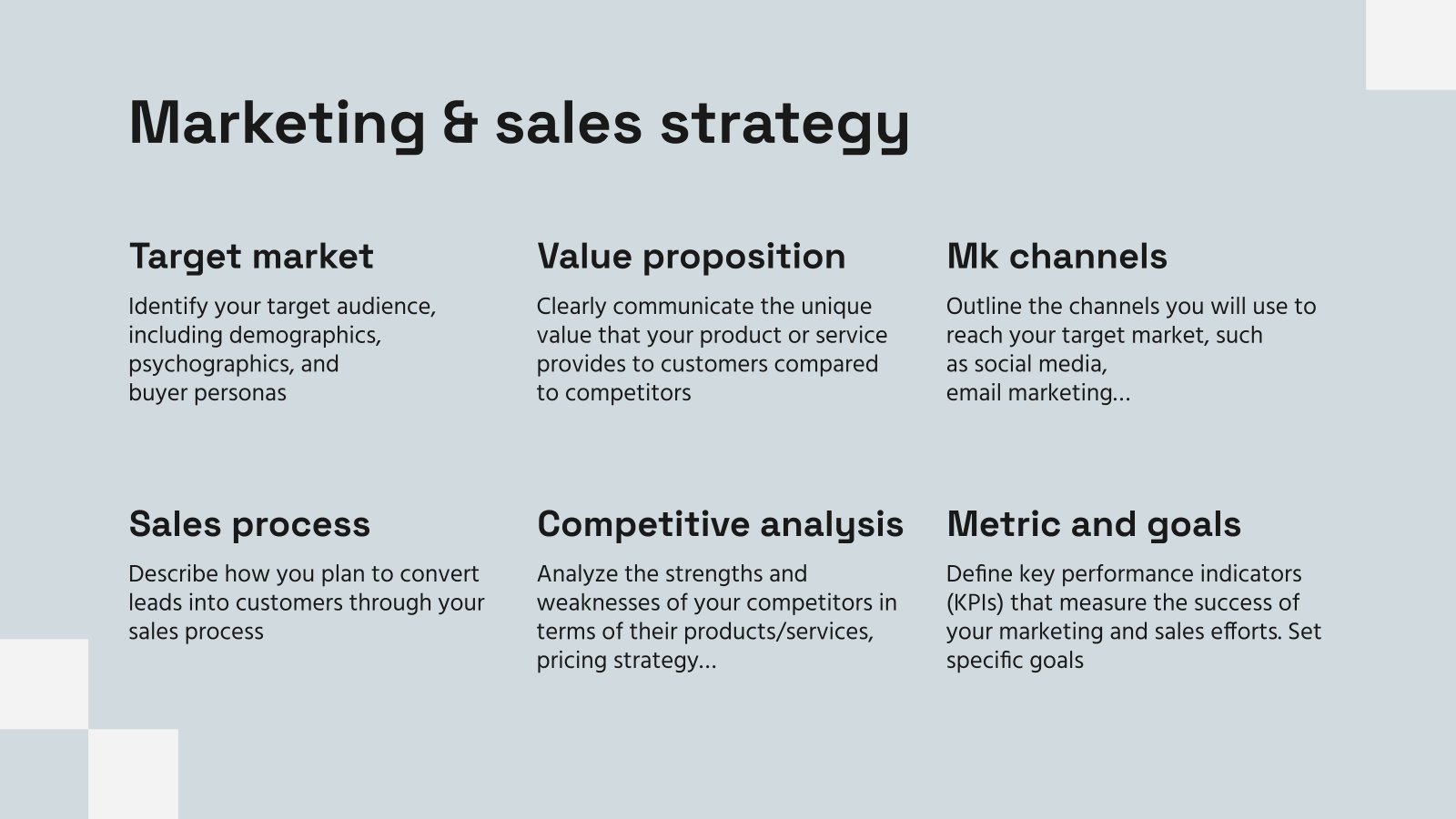 Marketing & sales strategy

Target market

Identify your target audience, including demographics, psychographics, and buyer personas

Value proposition

Clearly communicate the unique value that your product or service provides to customers compared to competitors

Mk channels

Outline the channels you will use to reach your target market, such as social media, email marketing…

Sales process

Describe how you plan to convert leads into customers through your sales process

Competitive analysis

Analyze the strengths and weaknesses of your competitors in terms of their products/services, pricing strategy…

Metric and goals

Define key performance indicators (KPIs) that measure the success of your marketing and sales efforts. Set specific goals